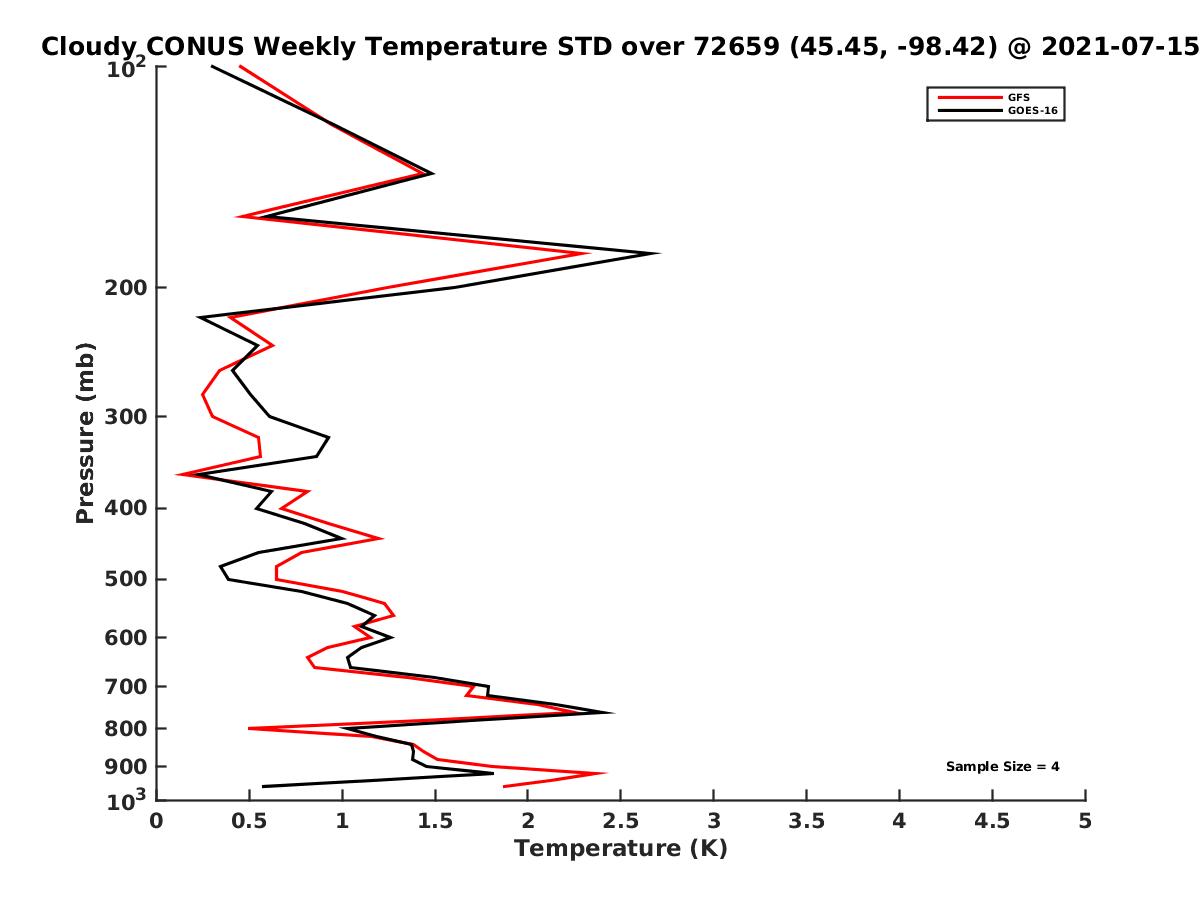 Cloudy CONUS Weekly Temperature STD over 72659 (45.45, -98.42) @ 2021-07-15

GFS
GOES-16

Pressure (mb)

$10^2$
200
300
400
500
600
700
800
900
$10^3$

Sample Size = 4

0
0.5
1
1.5
2
2.5
3
3.5
4
4.5
5

Temperature (K)